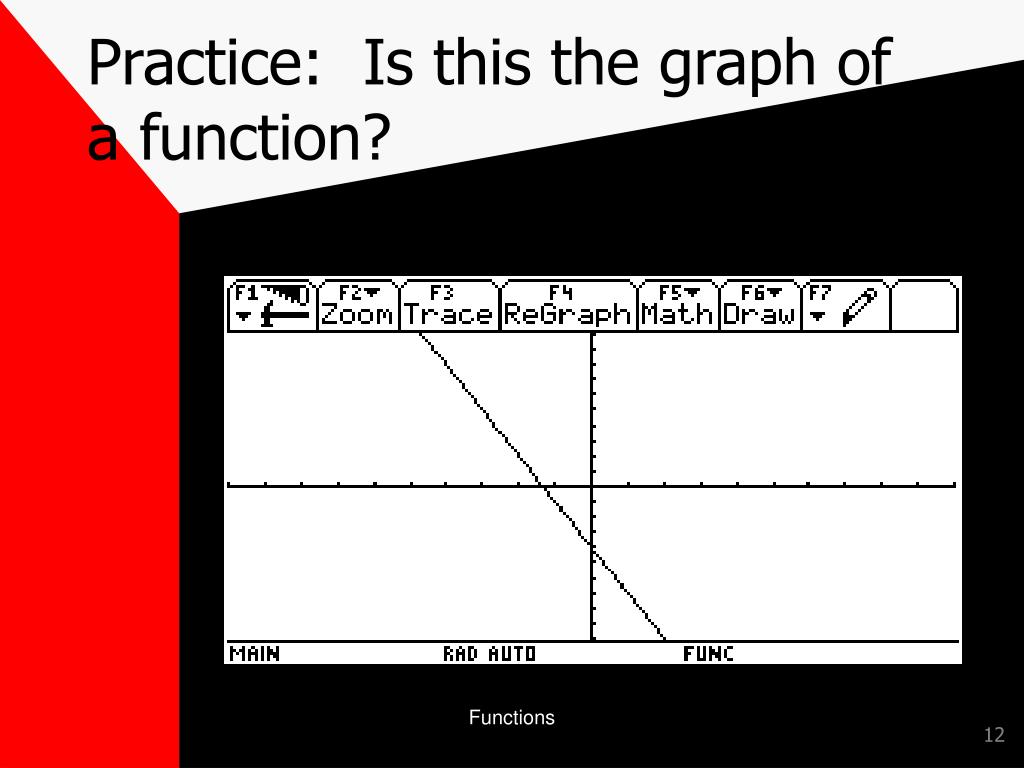 Practice: Is this the graph of a function?

F1 F2 Zoom F3 Trace F4 ReGraph F5 Math F6 Draw F7

MAIN RAD AUTO FUNC

Functions

12